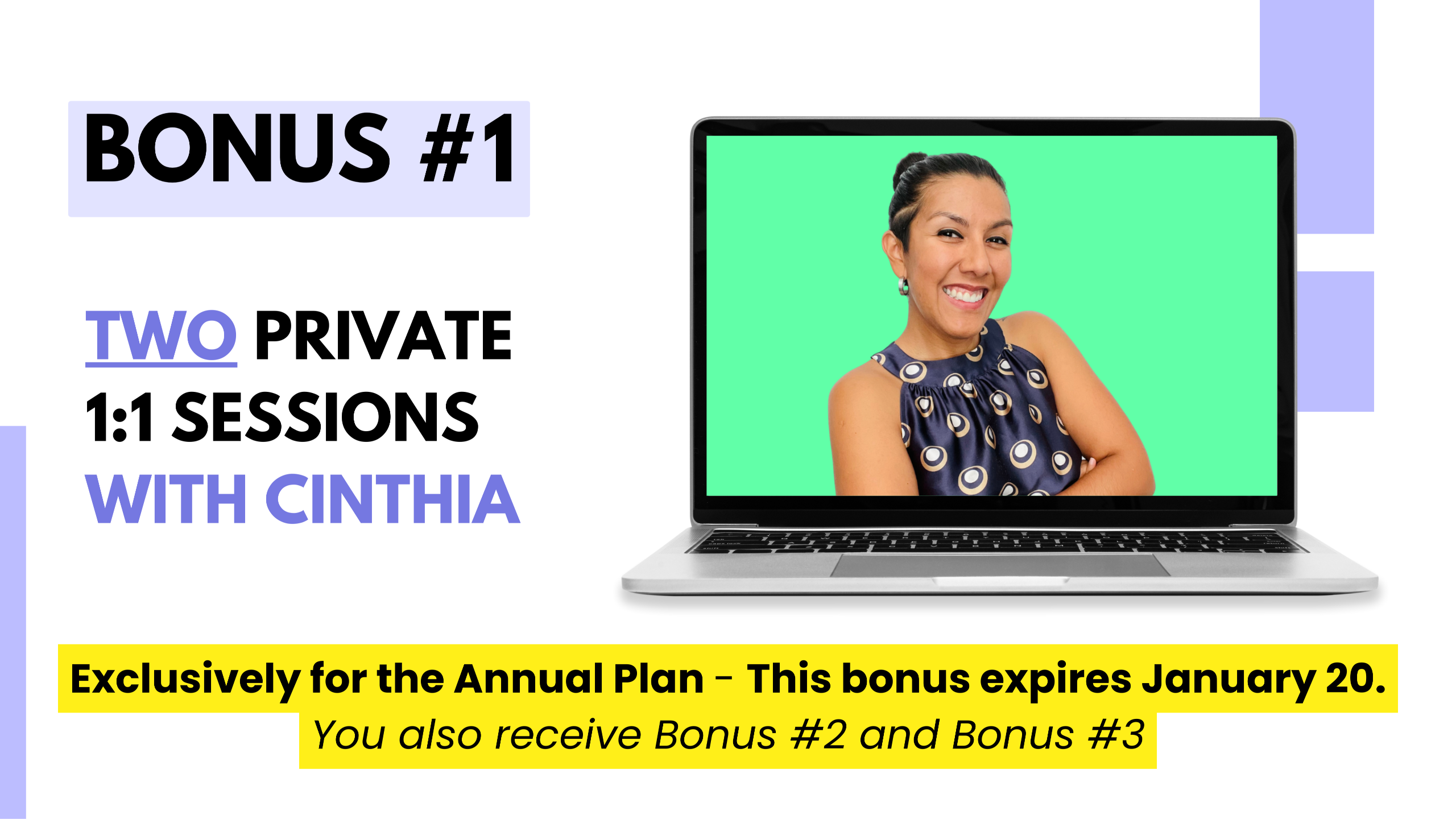 BONUS #1

TWO PRIVATE 1:1 SESSIONS WITH CINTHIA

Exclusively for the Annual Plan - This bonus expires January 20.
You also receive Bonus #2 and Bonus #3